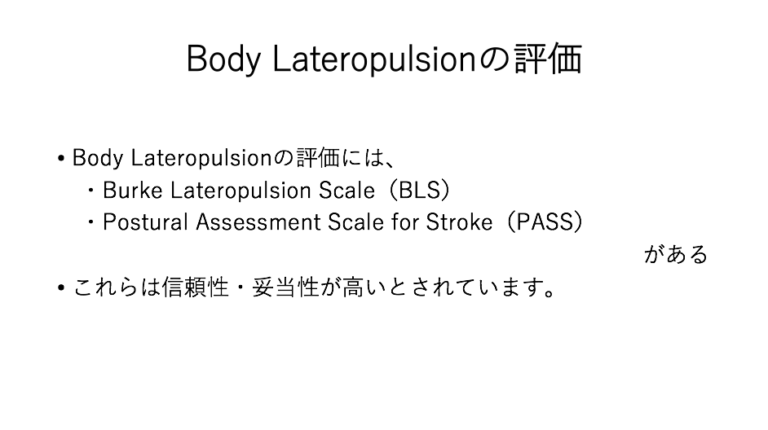 Body Lateropulsionの評価

• Body Lateropulsionの評価には、
・Burke Lateropulsion Scale（BLS）
・Postural Assessment Scale for Stroke（PASS）
がある

• これらは信頼性・妥当性が高いとされています。